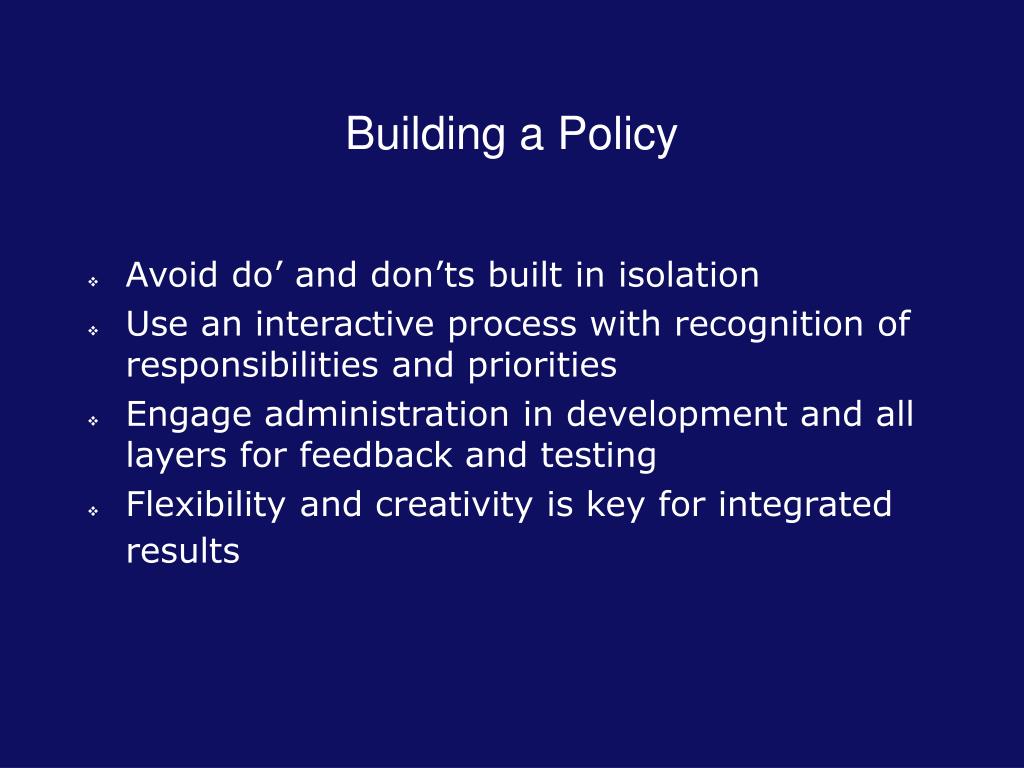 Building a Policy

❖ Avoid do’ and don’ts built in isolation
❖ Use an interactive process with recognition of responsibilities and priorities
❖ Engage administration in development and all layers for feedback and testing
❖ Flexibility and creativity is key for integrated results